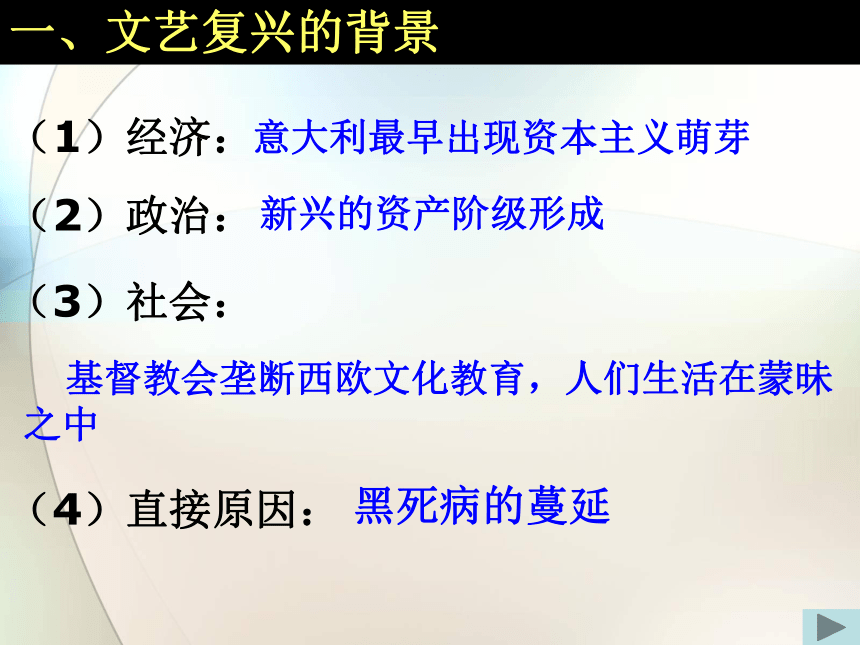 一、文艺复兴的背景

（1）经济：意大利最早出现资本主义萌芽

（2）政治：新兴的资产阶级形成

（3）社会：

基督教会垄断西欧文化教育，人们生活在蒙昧之中

（4）直接原因：黑死病的蔓延